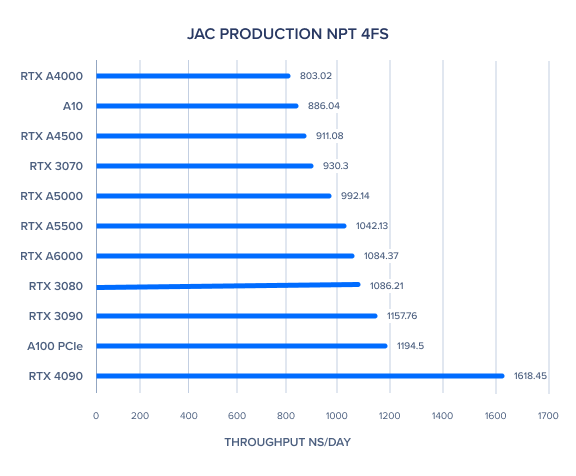 JAC PRODUCTION NPT 4FS

RTX A4000 803.02
A10 886.04
RTX A4500 911.08
RTX 3070 930.3
RTX A5000 992.14
RTX A5500 1042.13
RTX A6000 1084.37
RTX 3080 1086.21
RTX 3090 1157.76
A100 PCIe 1194.5
RTX 4090 1618.45

0 200 400 600 800 1000 1200 1400 1600 1700

THROUGHPUT NS/DAY